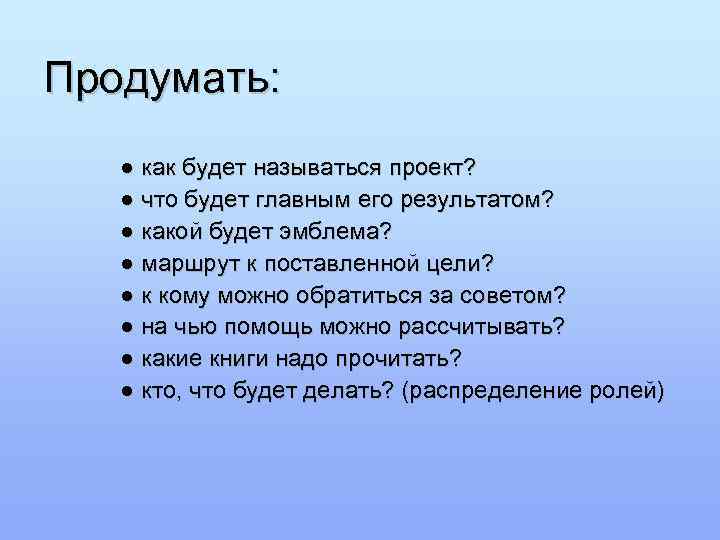 Продумать:

● как будет называться проект?
● что будет главным его результатом?
● какой будет эмблема?
● маршрут к поставленной цели?
● к кому можно обратиться за советом?
● на чью помощь можно рассчитывать?
● какие книги надо прочитать?
● кто, что будет делать? (распределение ролей)